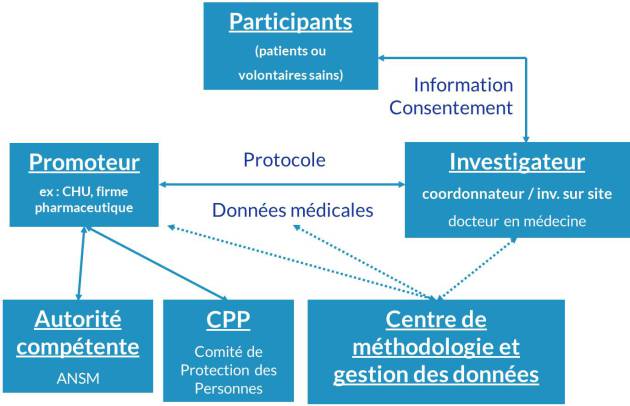 Participants
(patients ou volontaires sains)

Information
Consentement

Promoteur
ex : CHU, firme pharmaceutique

Protocole

Données médicales

Investigateur
coordonnateur / inv. sur site
docteur en médecine

Autorité compétente
ANSM

CPP
Comité de Protection des Personnes

Centre de méthodologie et gestion des données